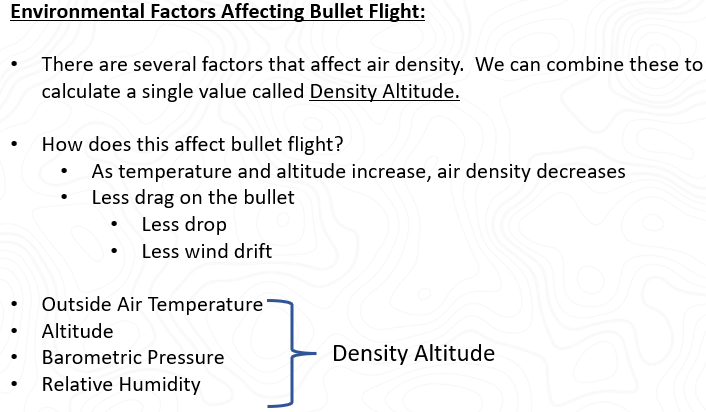 Environmental Factors Affecting Bullet Flight:

• There are several factors that affect air density. We can combine these to calculate a single value called Density Altitude.

• How does this affect bullet flight?
  • As temperature and altitude increase, air density decreases
  • Less drag on the bullet
    • Less drop
    • Less wind drift

• Outside Air Temperature
• Altitude
• Barometric Pressure
• Relative Humidity

Density Altitude